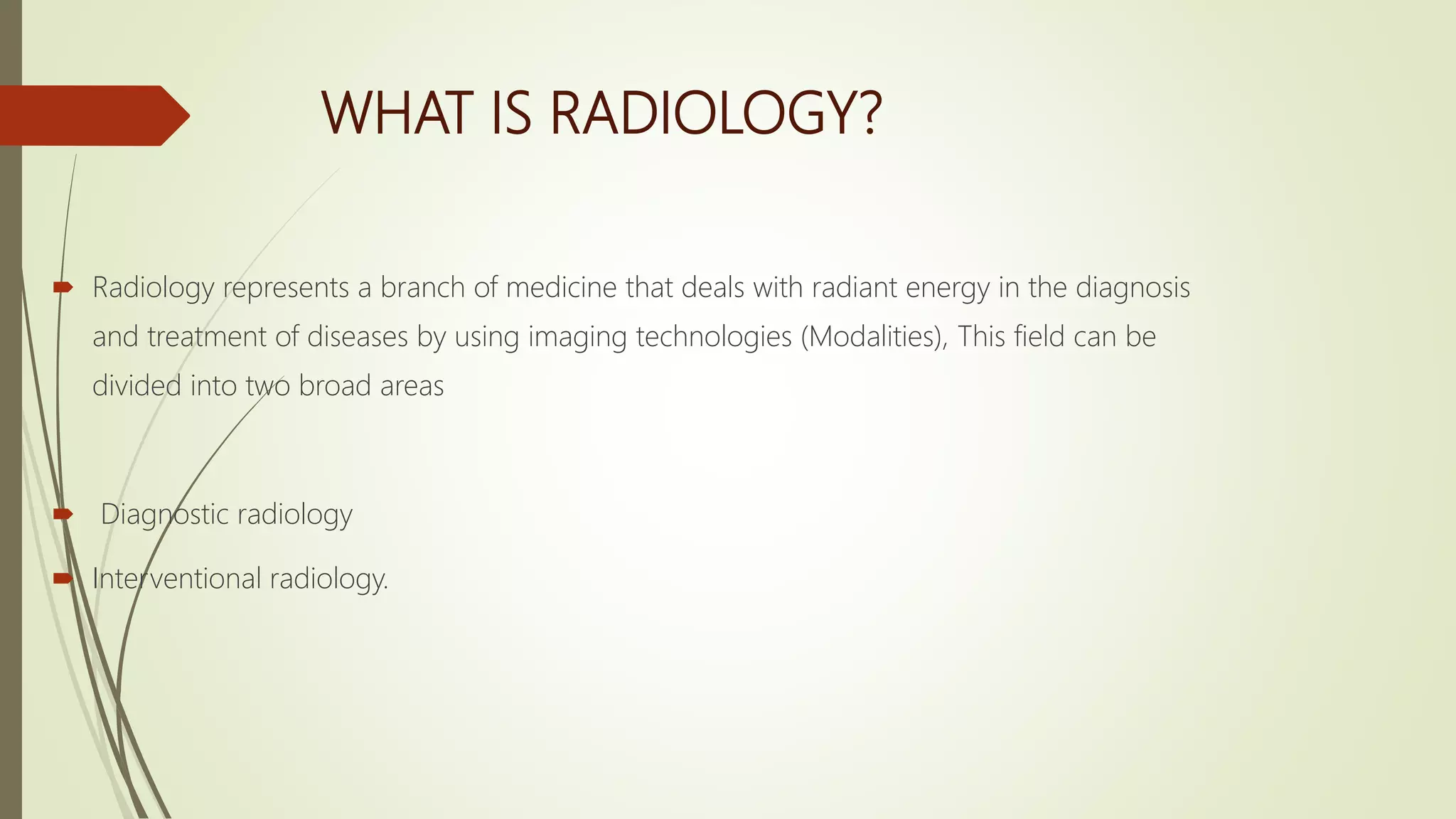 WHAT IS RADIOLOGY?

Radiology represents a branch of medicine that deals with radiant energy in the diagnosis and treatment of diseases by using imaging technologies (Modalities), This field can be divided into two broad areas

Diagnostic radiology

Interventional radiology.